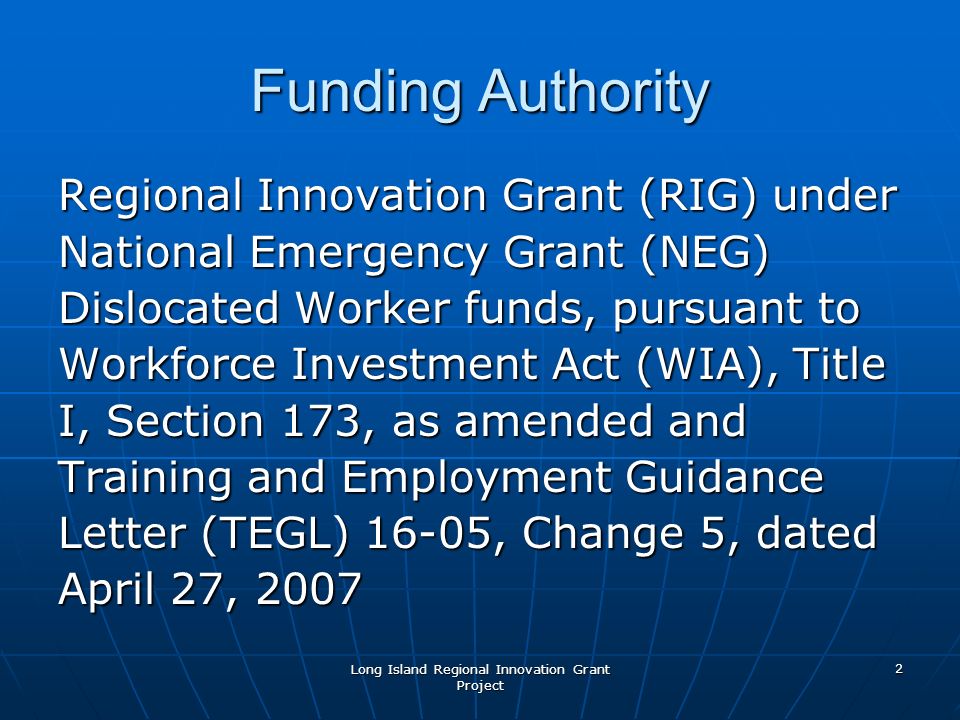 Funding Authority

Regional Innovation Grant (RIG) under National Emergency Grant (NEG) Dislocated Worker funds, pursuant to Workforce Investment Act (WIA), Title I, Section 173, as amended and Training and Employment Guidance Letter (TEGL) 16-05, Change 5, dated April 27, 2007

Long Island Regional Innovation Grant Project

2